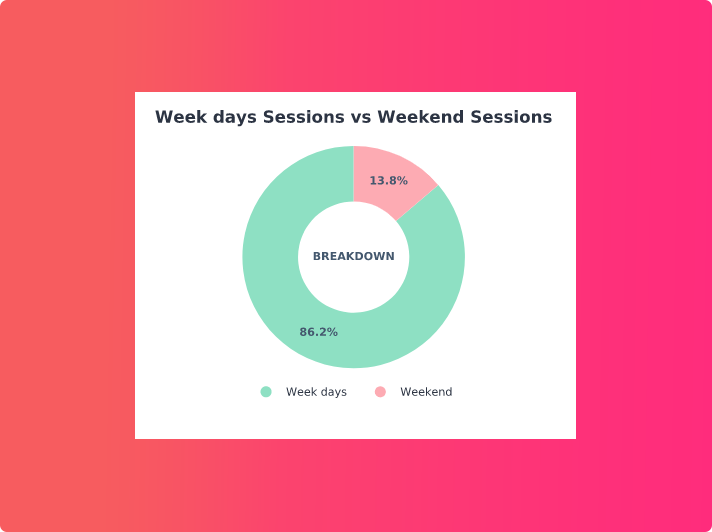 Week days Sessions vs Weekend Sessions

13.8%

BREAKDOWN

86.2%

Week days Weekend